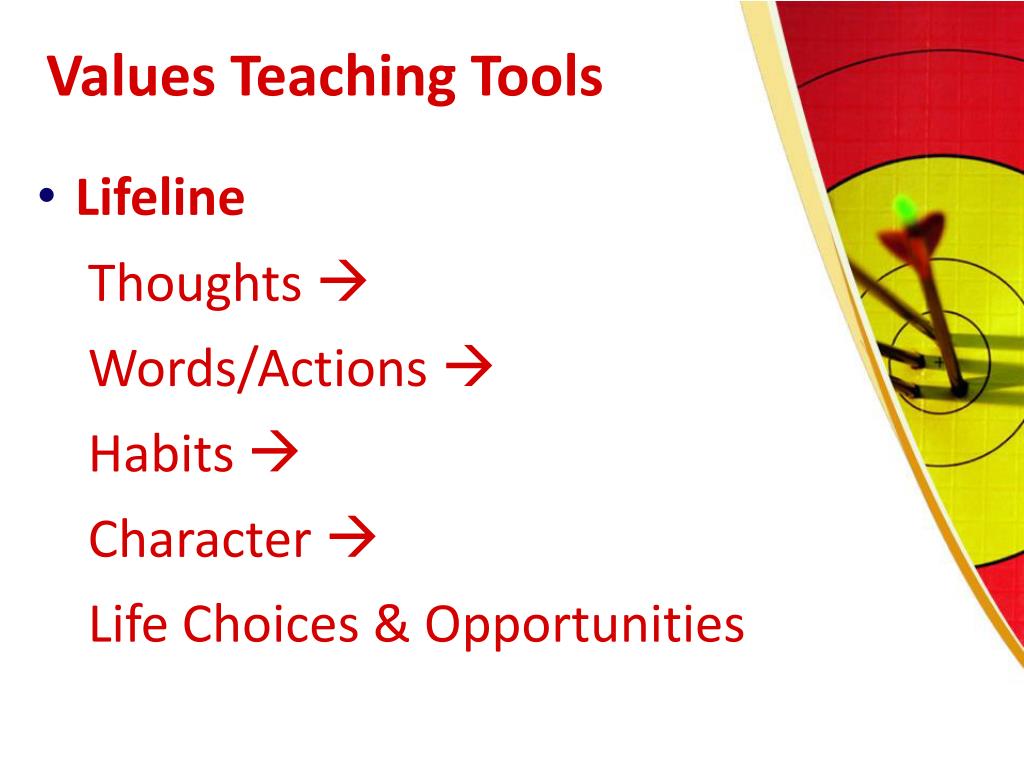 Values Teaching Tools

• Lifeline

Thoughts →

Words/Actions →

Habits →

Character →

Life Choices & Opportunities